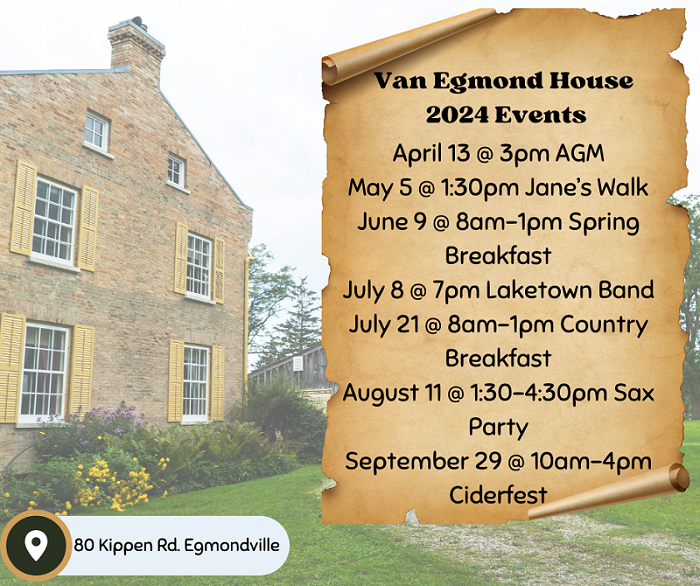 Van Egmond House
2024 Events

April 13 @ 3pm AGM
May 5 @ 1:30pm Jane's Walk
June 9 @ 8am-1pm Spring Breakfast
July 8 @ 7pm Laketown Band
July 21 @ 8am-1pm Country Breakfast
August 11 @ 1:30-4:30pm Sax Party
September 29 @ 10am-4pm Ciderfest

80 Kippen Rd. Egmondville